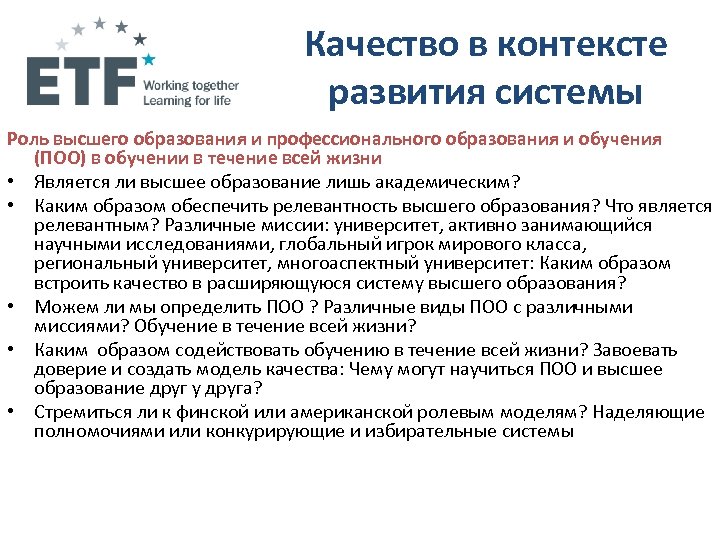 ETF Working together Learning for life

Качество в контексте развития системы

Роль высшего образования и профессионального образования и обучения (ПОО) в обучении в течение всей жизни

• Является ли высшее образование лишь академическим?
• Каким образом обеспечить релевантность высшего образования? Что является релевантным? Различные миссии: университет, активно занимающийся научными исследованиями, глобальный игрок мирового класса, региональный университет, многоаспектный университет: Каким образом встроить качество в расширяющуюся систему высшего образования?
• Можем ли мы определить ПОО ? Различные виды ПОО с различными миссиями? Обучение в течение всей жизни?
• Каким образом содействовать обучению в течение всей жизни? Завоевать доверие и создать модель качества: Чему могут научиться ПОО и высшее образование друг у друга?
• Стремиться ли к финской или американской ролевым моделям? Наделяющие полномочиями или конкурирующие и избирательные системы